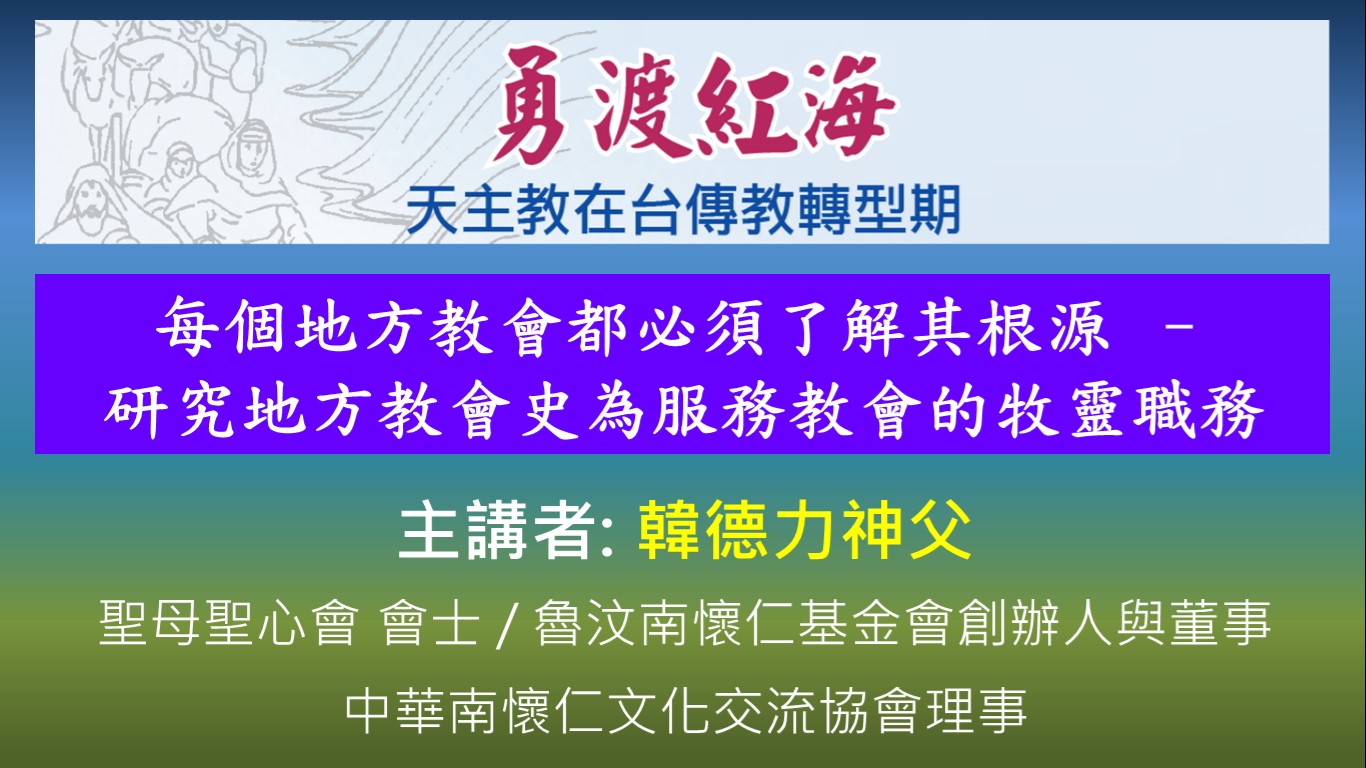 勇渡紅海
天主教在台傳教轉型期

每個地方教會都必須了解其根源 –
研究地方教會史為服務教會的牧靈職務

主講者: 韓德力神父

聖母聖心會 會士 / 魯汶南懷仁基金會創辦人與董事

中華南懷仁文化交流協會理事